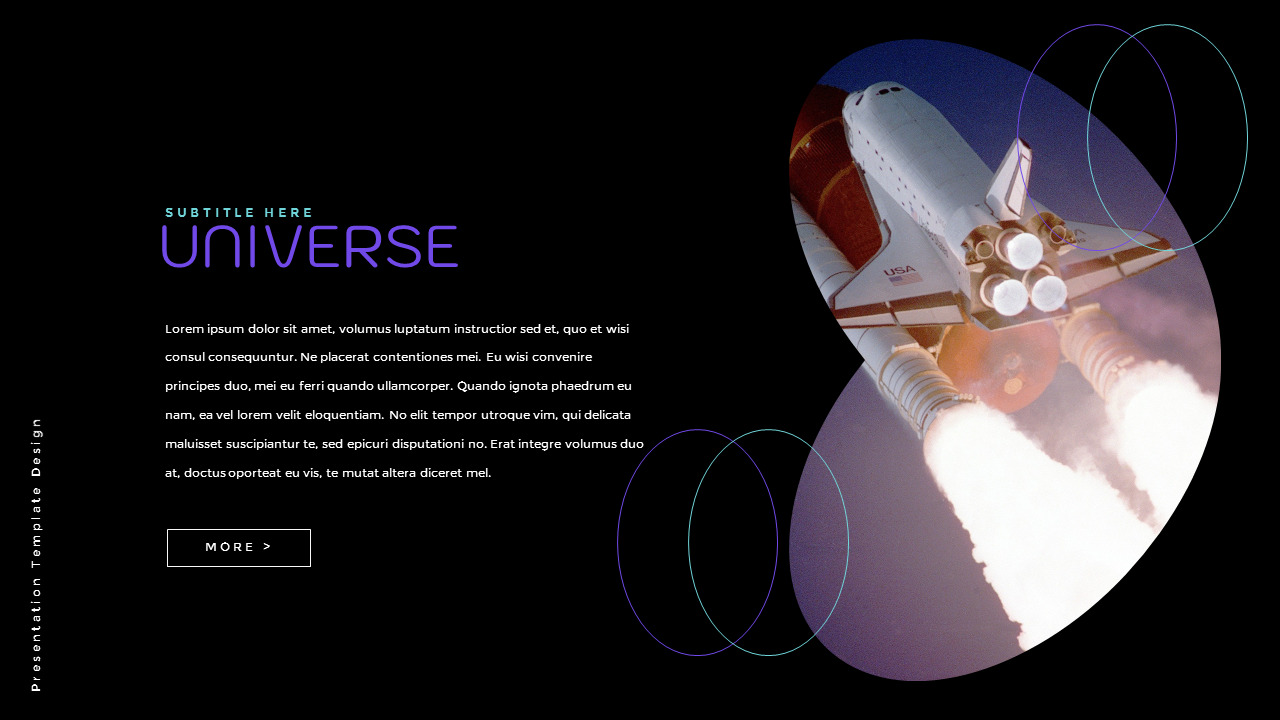 SUBTITLE HERE
UNIVERSE

Lorem ipsum dolor sit amet, volumus luptatum instructior sed et, quo et wisi consul consequuntur. Ne placerat contentiones mei. Eu wisi convenire principes duo, mei eu ferri quando ullamcorper. Quando ignota phaedrum eu nam, ea vel lorem velit eloquentiam. No elit tempor utroque vim, qui delicata maluisset suscipiantur te, sed epicuri disputationi no. Erat integre volumus duo at, doctus oporteat eu vis, te mutat altera diceret mel.

MORE >

Presentation Template Design

USA